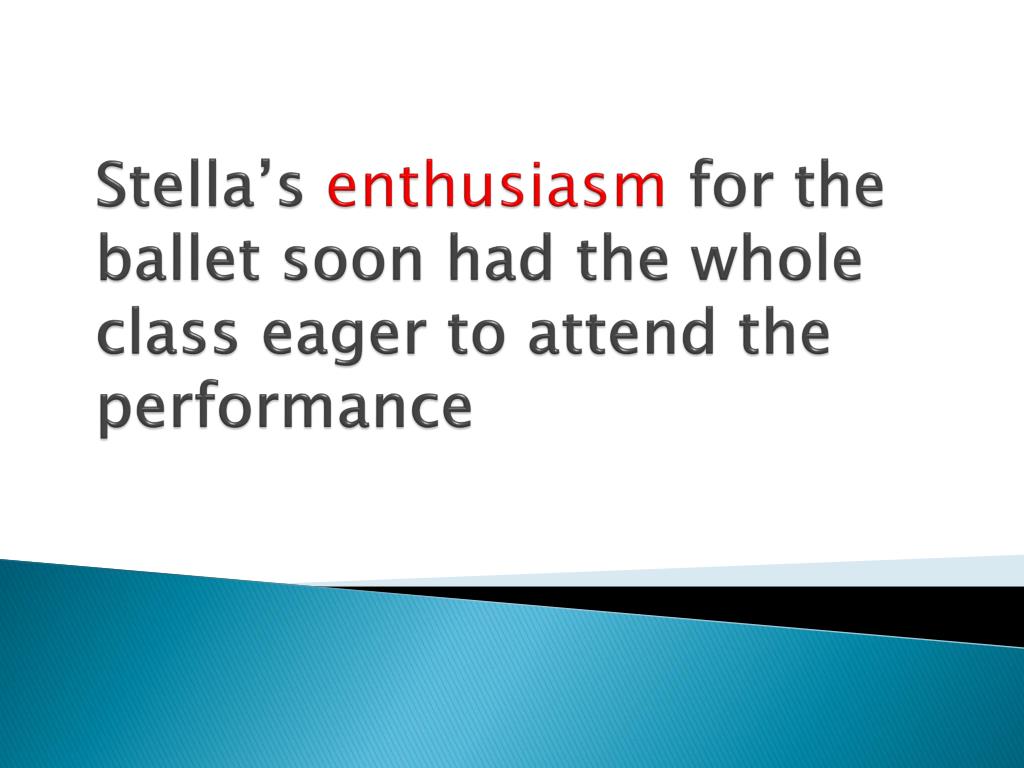 Stella’s enthusiasm for the ballet soon had the whole class eager to attend the performance